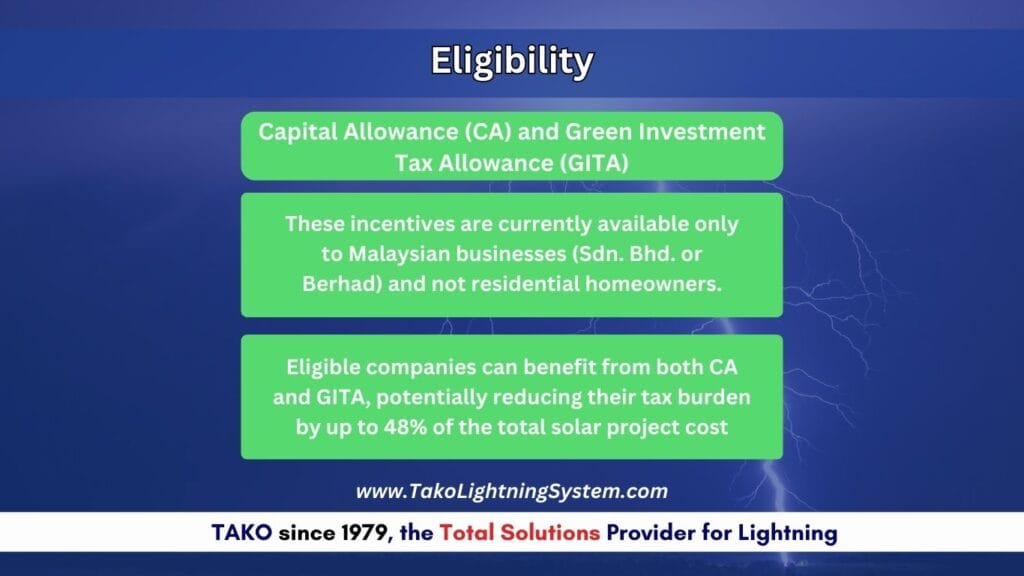 Eligibility

Capital Allowance (CA) and Green Investment Tax Allowance (GITA)

These incentives are currently available only to Malaysian businesses (Sdn. Bhd. or Berhad) and not residential homeowners.

Eligible companies can benefit from both CA and GITA, potentially reducing their tax burden by up to 48% of the total solar project cost

www.TakoLightningSystem.com

TAKO since 1979, the Total Solutions Provider for Lightning